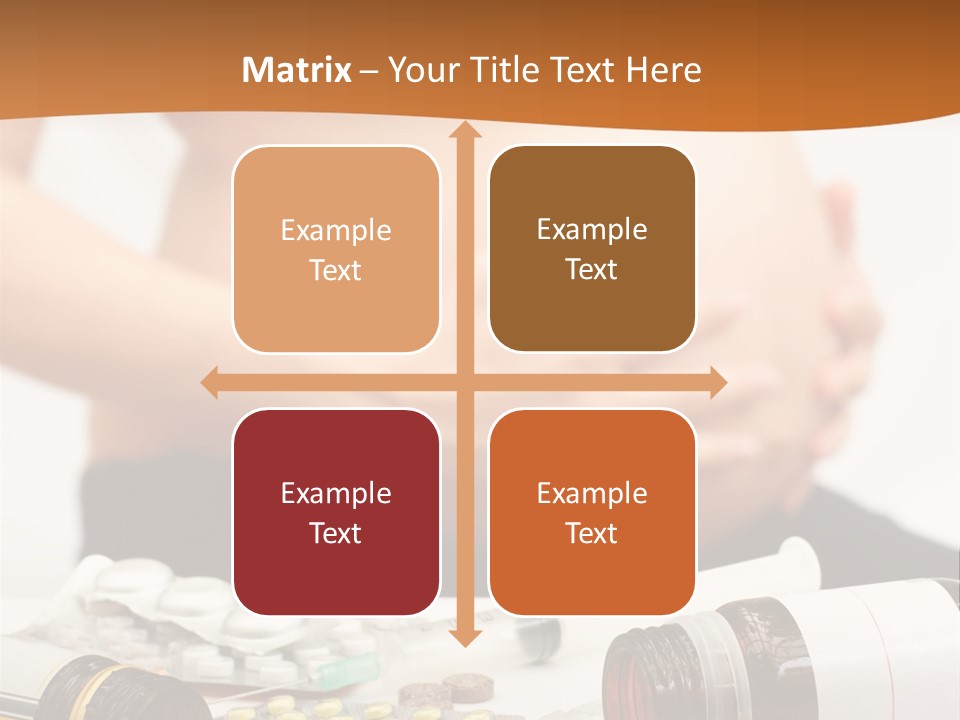 Matrix – Your Title Text Here

Example Text

Example Text

Example Text

Example Text